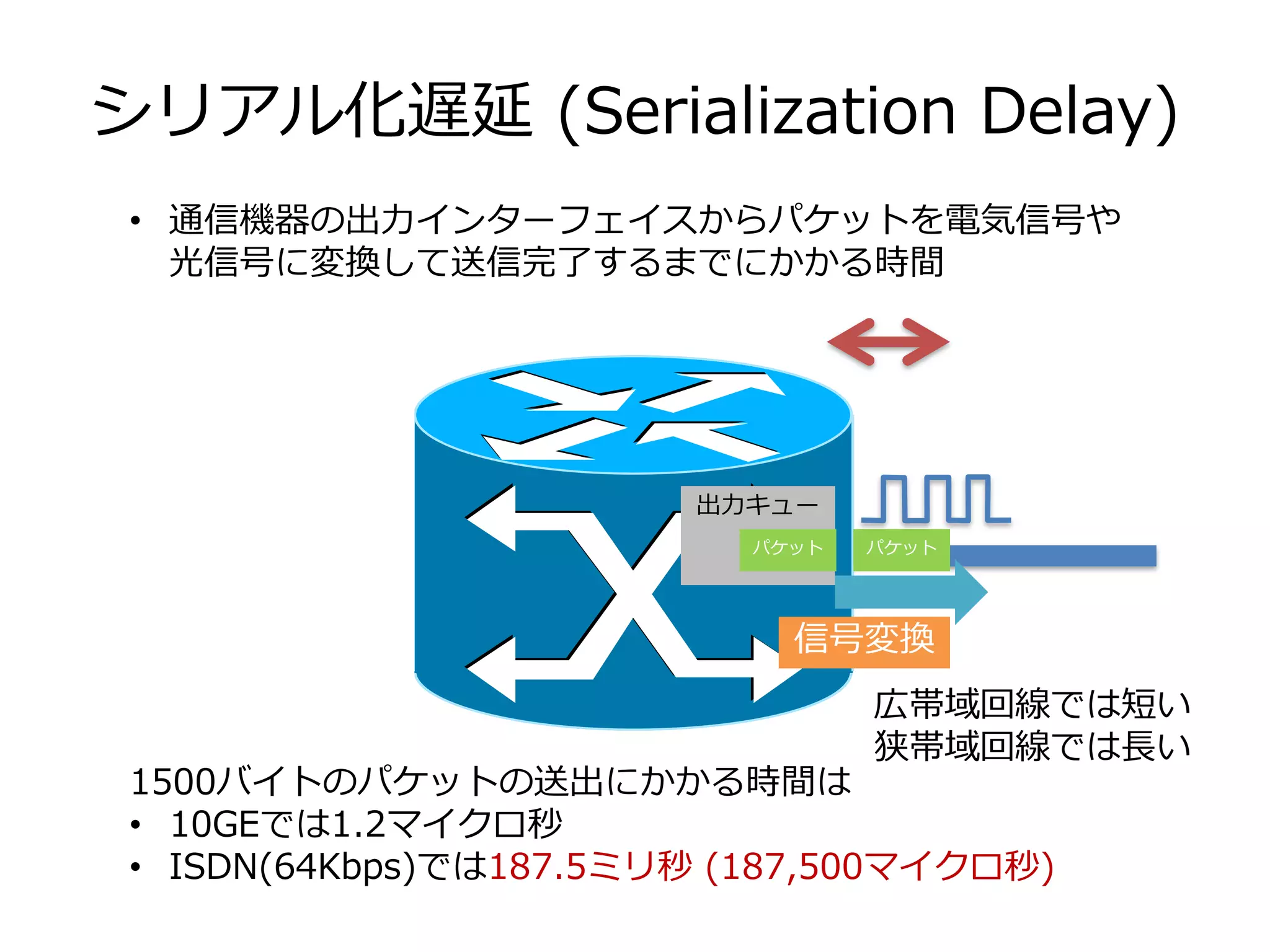 シリアル化遅延 (Serialization Delay)

• 通信機器の出力インターフェイスからパケットを電気信号や光信号に変換して送信完了するまでにかかる時間

出力キュー

パケット

パケット

信号変換

広帯域回線では短い
狭帯域回線では長い

1500バイトのパケットの送出にかかる時間は
• 10GEでは1.2マイクロ秒
• ISDN(64Kbps)では187.5ミリ秒 (187,500マイクロ秒)